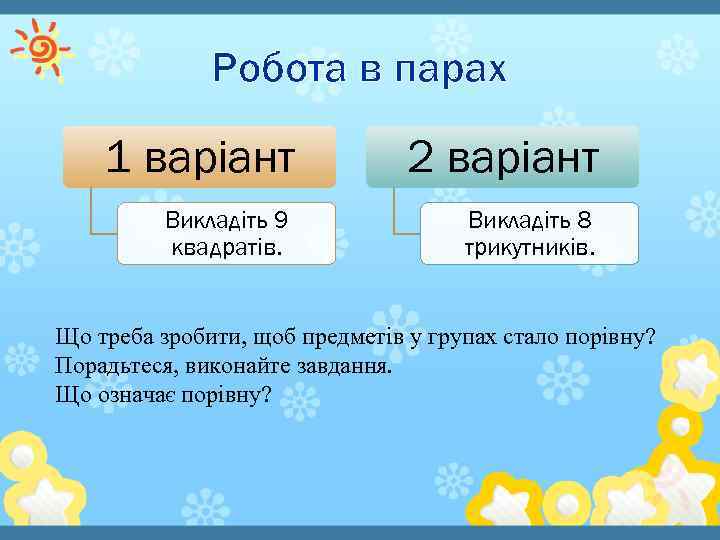 Робота в парах

1 варіант

Викладіть 9 квадратів.

2 варіант

Викладіть 8 трикутників.

Що треба зробити, щоб предметів у групах стало порівну?
Порадьтеся, виконайте завдання.
Що означає порівну?